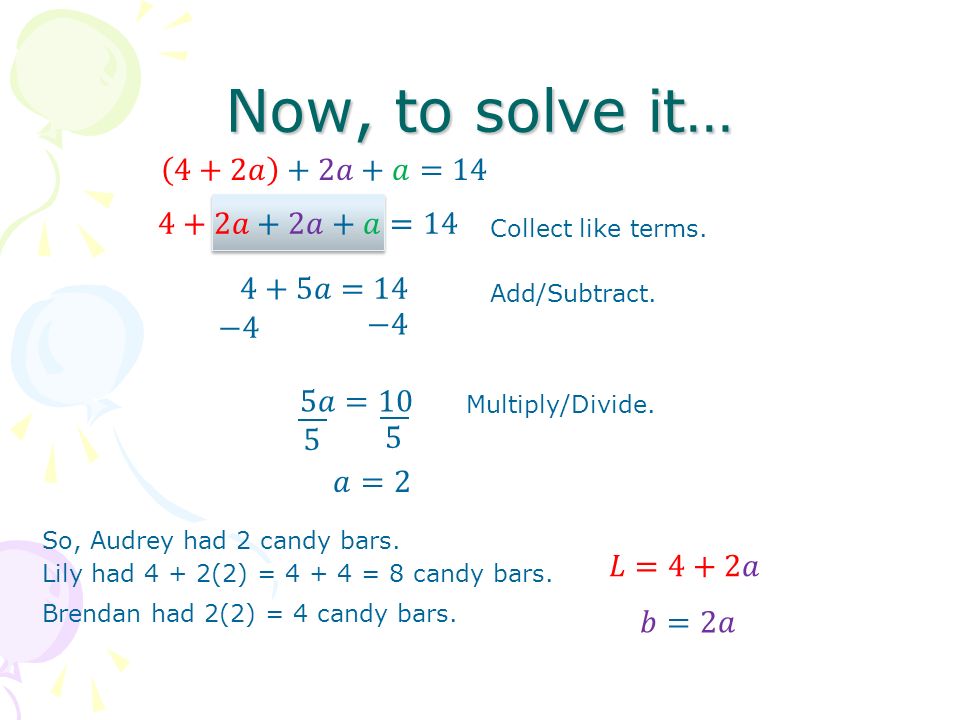 Now, to solve it…

$(4 + 2a) + 2a + a = 14$

$4 + 2a + 2a + a = 14$ Collect like terms.

$4 + 5a = 14$ Add/Subtract.
$-4$ $-4$

$\frac{5a}{5} = \frac{10}{5}$ Multiply/Divide.

$a = 2$

So, Audrey had 2 candy bars.
Lily had 4 + 2(2) = 4 + 4 = 8 candy bars.
Brendan had 2(2) = 4 candy bars.

$L = 4 + 2a$

$b = 2a$